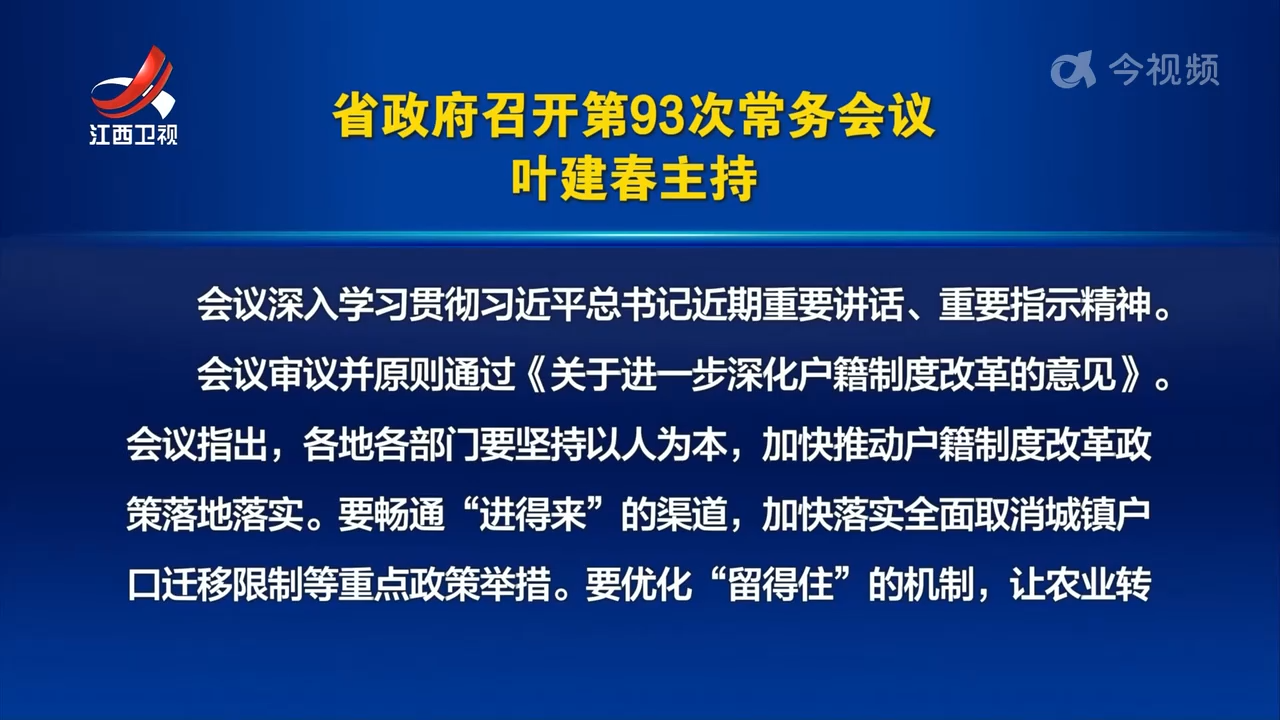 江西卫视

今视频

省政府召开第93次常务会议
叶建春主持

会议深入学习贯彻习近平总书记近期重要讲话、重要指示精神。

会议审议并原则通过《关于进一步深化户籍制度改革的意见》。会议指出，各地各部门要坚持以人为本，加快推动户籍制度改革政策落地落实。要畅通“进得来”的渠道，加快落实全面取消城镇户口迁移限制等重点政策举措。要优化“留得住”的机制，让农业转